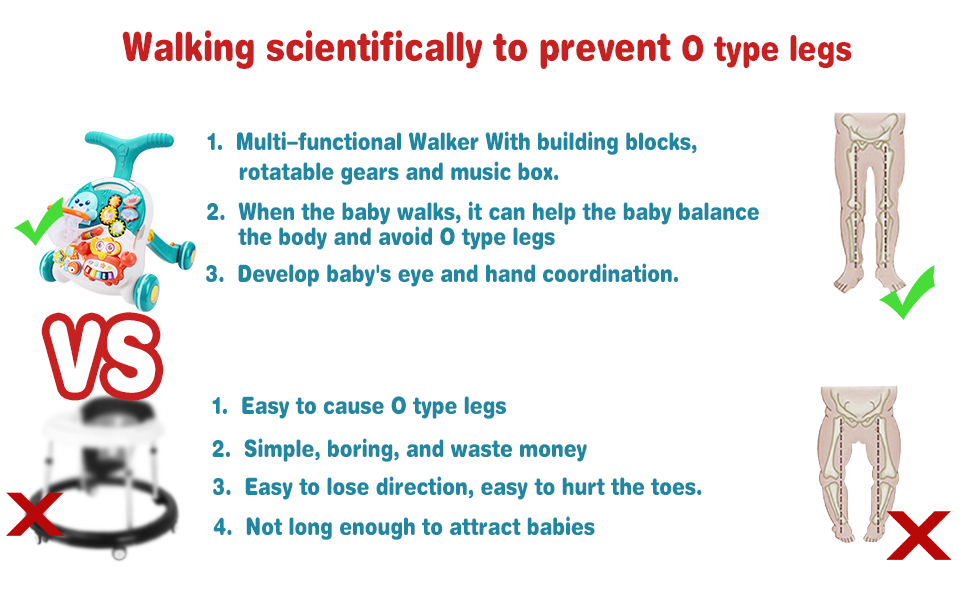 Walking scientifically to prevent O type legs

1. Multi-functional Walker With building blocks, rotatable gears and music box.
2. When the baby walks, it can help the baby balance the body and avoid O type legs
3. Develop baby's eye and hand coordination.

VS

1. Easy to cause O type legs
2. Simple, boring, and waste money
3. Easy to lose direction, easy to hurt the toes.
4. Not long enough to attract babies